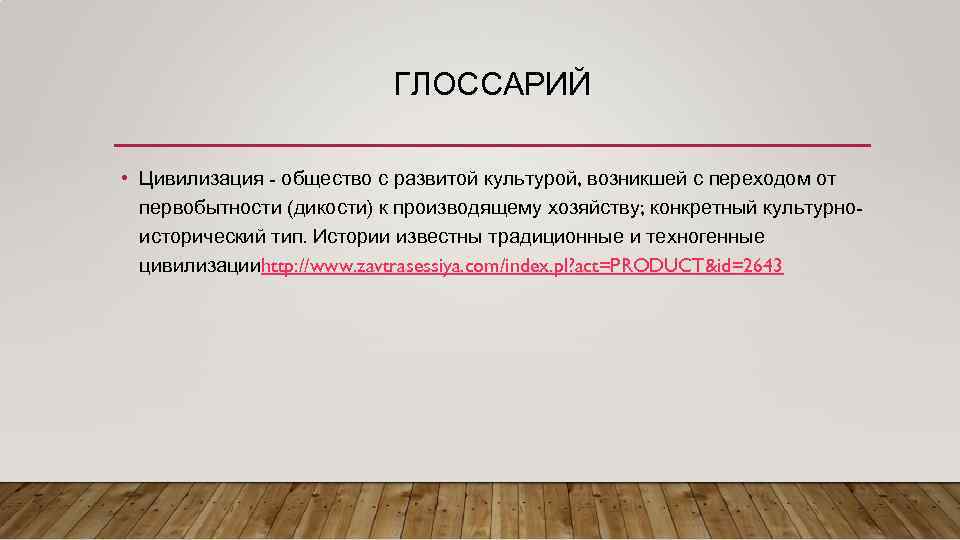 ГЛОССАРИЙ

• Цивилизация - общество с развитой культурой, возникшей с переходом от первобытности (дикости) к производящему хозяйству; конкретный культурно-исторический тип. Истории известны традиционные и техногенные цивилизацииhttp://www.zavtrasessiya.com/index.pl?act=PRODUCT&id=2643